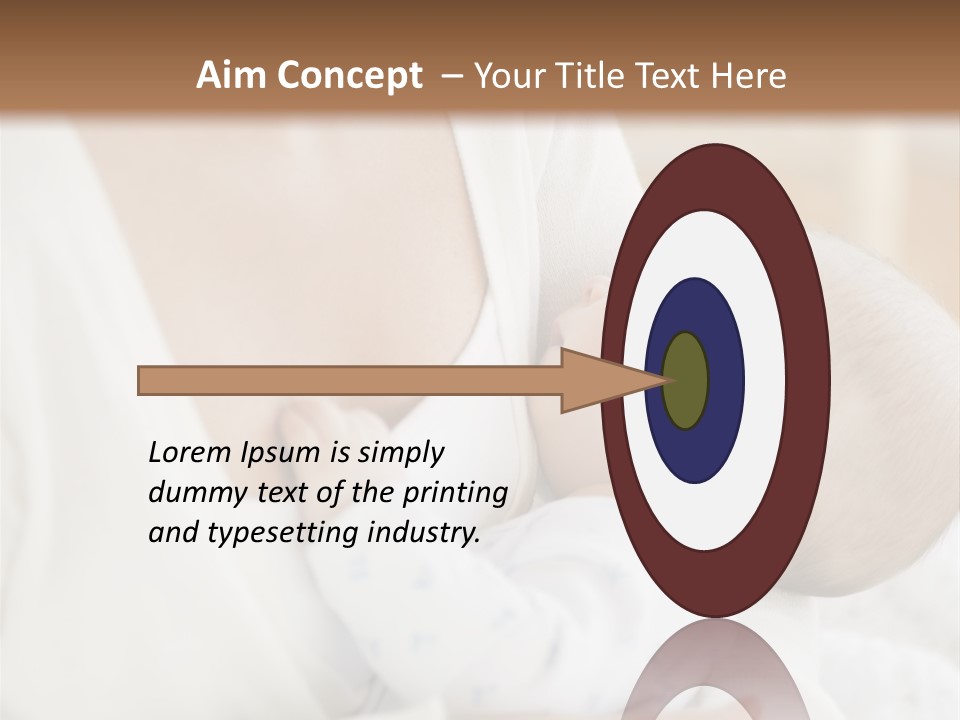 Aim Concept – Your Title Text Here

Lorem Ipsum is simply dummy text of the printing and typesetting industry.